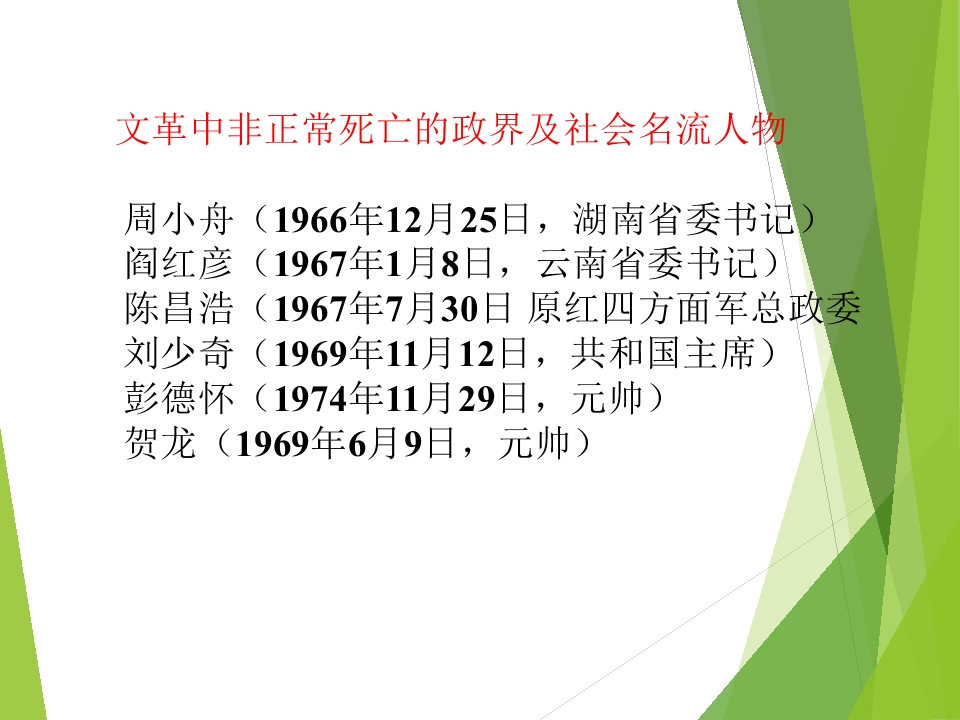 文革中非正常死亡的政界及社会名流人物

周小舟（1966年12月25日，湖南省委书记）
阎红彦（1967年1月8日，云南省委书记）
陈昌浩（1967年7月30日 原红四方面军总政委
刘少奇（1969年11月12日，共和国主席）
彭德怀（1974年11月29日，元帅）
贺龙（1969年6月9日，元帅）